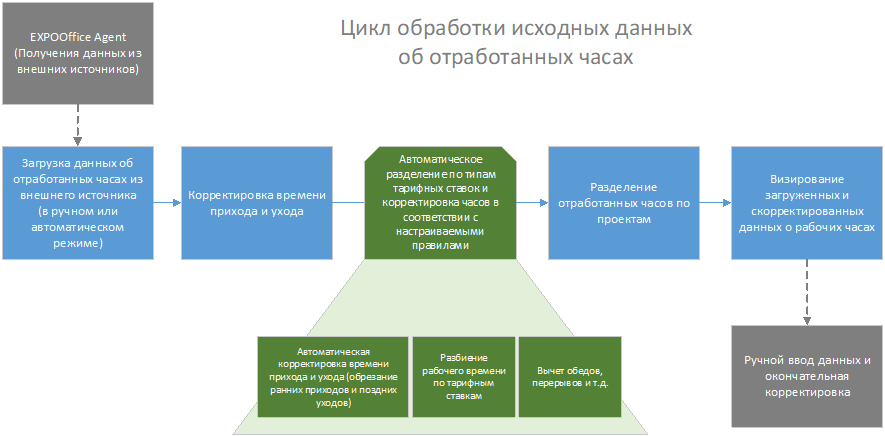 Цикл обработки исходных данных об отработанных часах

EXPOOffice Agent (Получения данных из внешних источников)

Загрузка данных об отработанных часах из внешнего источника (в ручном или автоматическом режиме)

Корректировка времени прихода и ухода

Автоматическое разделение по типам тарифных ставок и корректировка часов в соответствии с настраиваемыми правилами

Разделение отработанных часов по проектам

Визирование загруженных и скорректированных данных о рабочих часах

Автоматическая корректировка времени прихода и ухода (обрезание ранних приходов и поздних уходов)

Разбиение рабочего времени по тарифным ставкам

Вычет обедов, перерывов и т.д.

Ручной ввод данных и окончательная корректировка